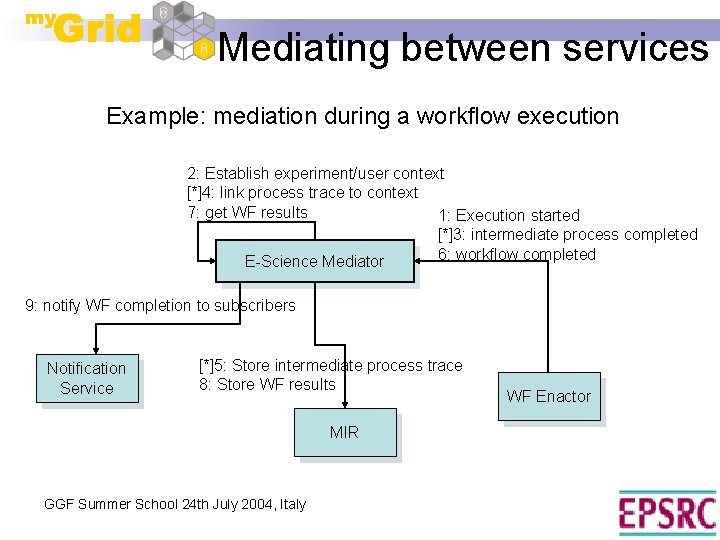 myGrid

Mediating between services

Example: mediation during a workflow execution

2: Establish experiment/user context
[*]4: link process trace to context
7: get WF results

1: Execution started
[*]3: intermediate process completed
6: workflow completed

E-Science Mediator

9: notify WF completion to subscribers

Notification Service

[*]5: Store intermediate process trace
8: Store WF results

WF Enactor

MIR

GGF Summer School 24th July 2004, Italy

EPSRC